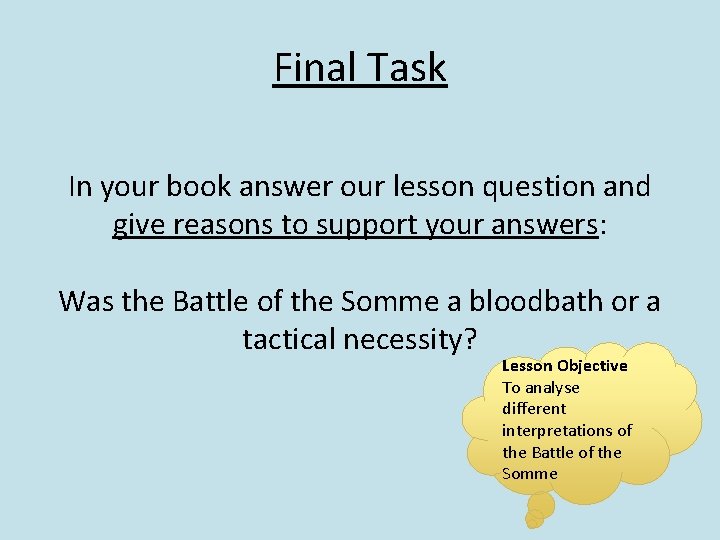 Final Task

In your book answer our lesson question and give reasons to support your answers:

Was the Battle of the Somme a bloodbath or a tactical necessity?

Lesson Objective
To analyse different interpretations of the Battle of the Somme